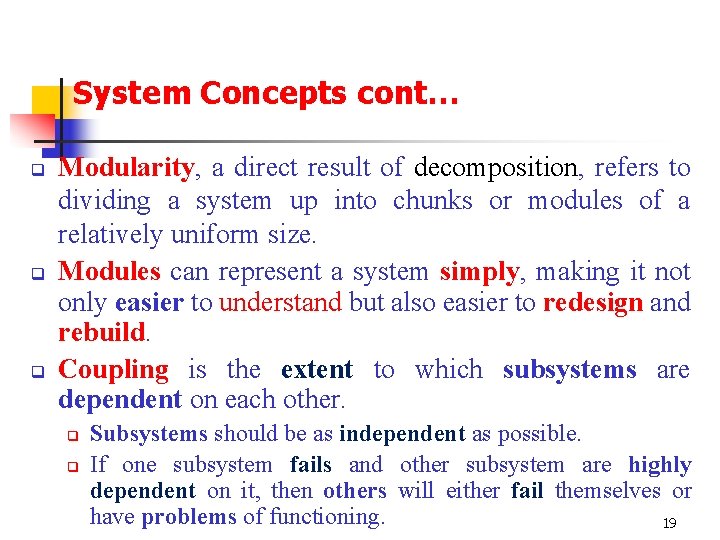 System Concepts cont…

Modularity, a direct result of decomposition, refers to dividing a system up into chunks or modules of a relatively uniform size.

Modules can represent a system simply, making it not only easier to understand but also easier to redesign and rebuild.

Coupling is the extent to which subsystems are dependent on each other.

Subsystems should be as independent as possible.

If one subsystem fails and other subsystem are highly dependent on it, then others will either fail themselves or have problems of functioning.

19